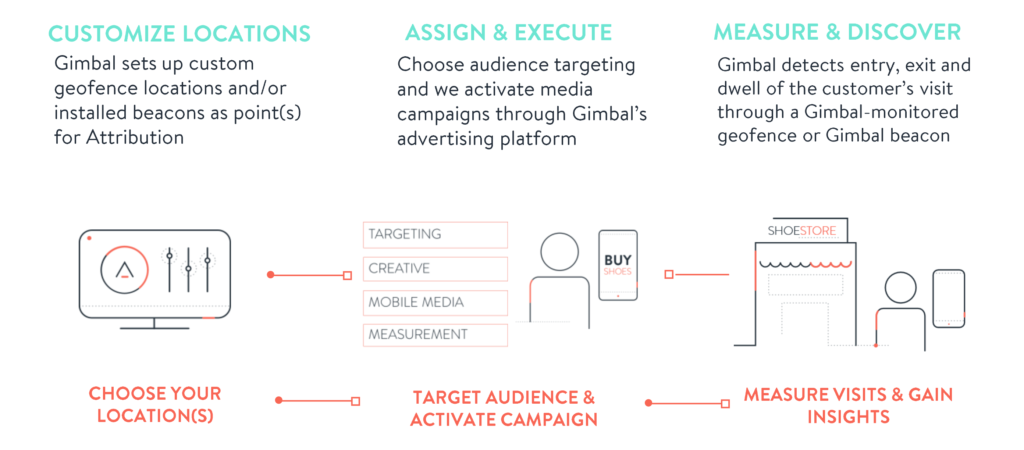 CUSTOMIZE LOCATIONS
Gimbal sets up custom geofence locations and/or installed beacons as point(s) for Attribution

ASSIGN & EXECUTE
Choose audience targeting and we activate media campaigns through Gimbal's advertising platform

MEASURE & DISCOVER
Gimbal detects entry, exit and dwell of the customer's visit through a Gimbal-monitored geofence or Gimbal beacon

TARGETING
CREATIVE
MOBILE MEDIA
MEASUREMENT

BUY SHOES

SHOESTORE

CHOOSE YOUR LOCATION(S)

TARGET AUDIENCE & ACTIVATE CAMPAIGN

MEASURE VISITS & GAIN INSIGHTS